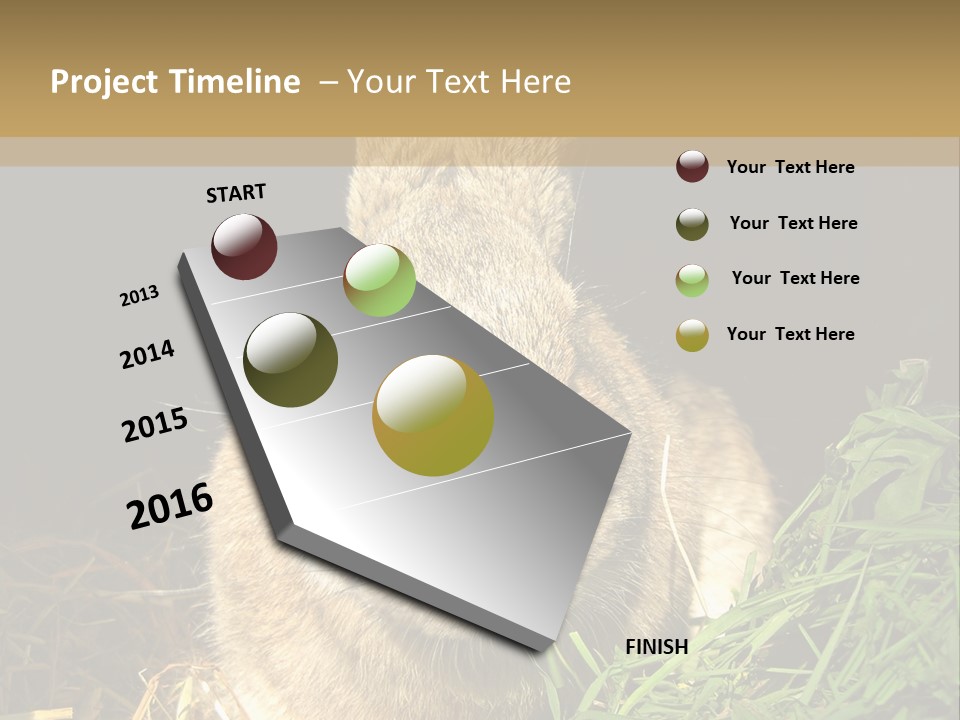 Project Timeline – Your Text Here

START

2013

2014

2015

2016

FINISH

Your Text Here

Your Text Here

Your Text Here

Your Text Here